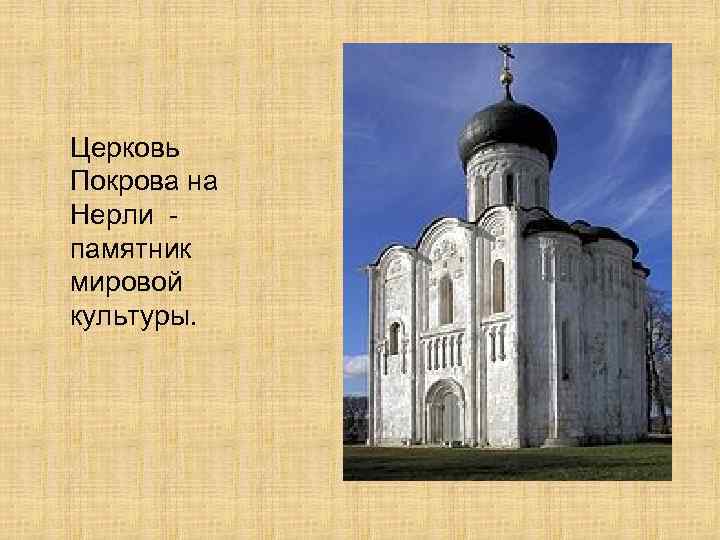 Церковь Покрова на Нерли - памятник мировой культуры.